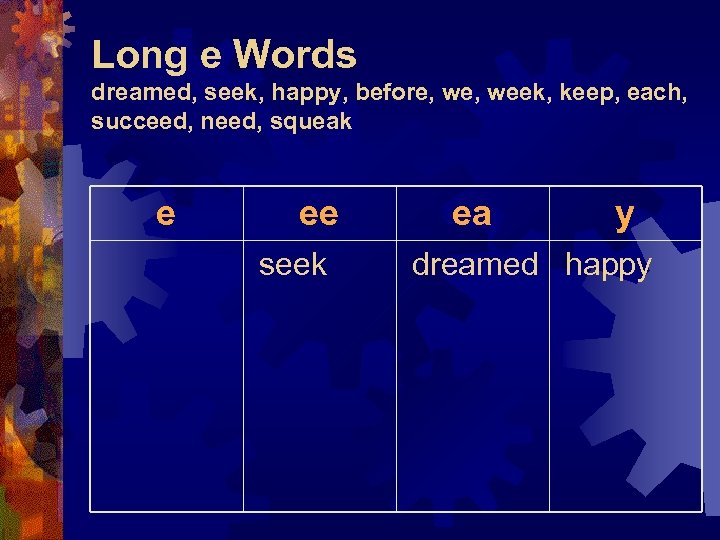 Long e Words

dreamed, seek, happy, before, we, week, keep, each, succeed, need, squeak

| e | ee | ea | y |
|---|---|---|---|
| | seek | dreamed | happy |